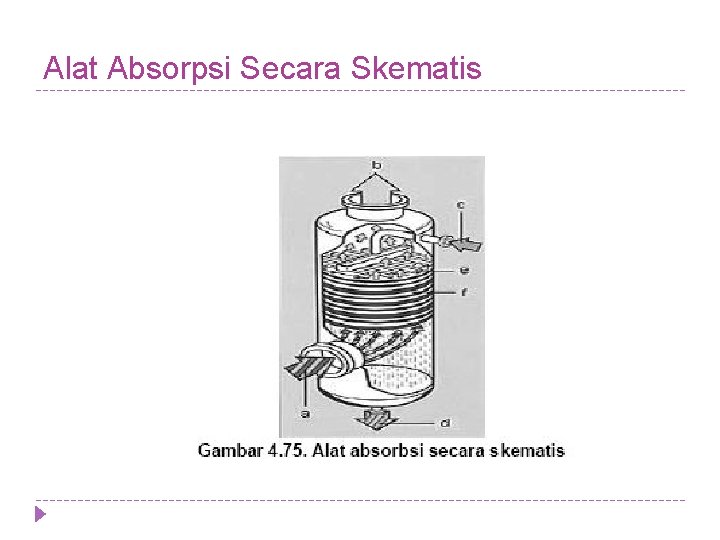 Alat Absorpsi Secara Skematis

b

c

e

f

a

d

Gambar 4.75. Alat absorbsi secara skematis